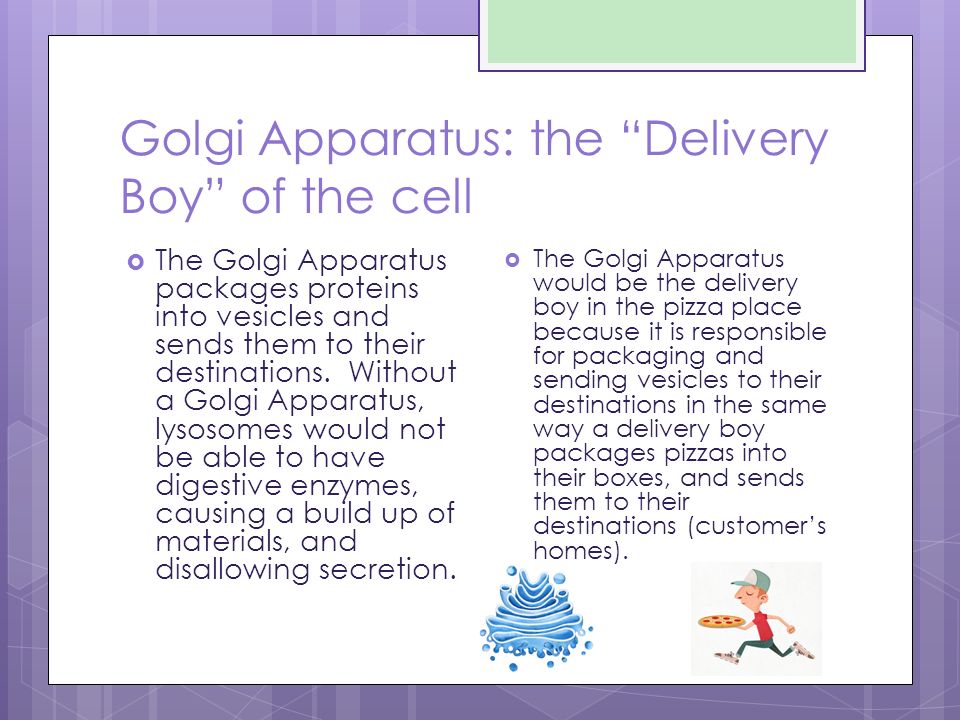 Golgi Apparatus: the “Delivery Boy” of the cell

The Golgi Apparatus packages proteins into vesicles and sends them to their destinations. Without a Golgi Apparatus, lysosomes would not be able to have digestive enzymes, causing a build up of materials, and disallowing secretion.

The Golgi Apparatus would be the delivery boy in the pizza place because it is responsible for packaging and sending vesicles to their destinations in the same way a delivery boy packages pizzas into their boxes, and sends them to their destinations (customer’s homes).